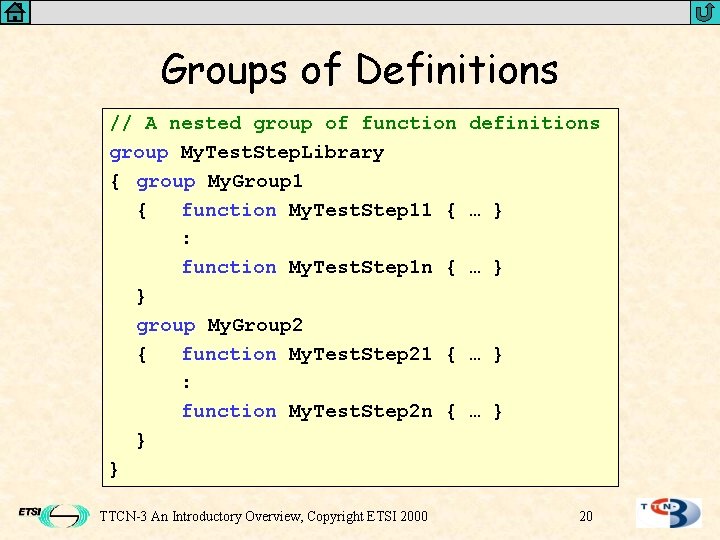 Groups of Definitions

// A nested group of function definitions
group MyTestStepLibrary
{ group MyGroup1
{ function MyTestStep11 { … }
:
function MyTestStep1n { … }
}
group MyGroup2
{ function MyTestStep21 { … }
:
function MyTestStep2n { … }
}
}

ETSI

TTCN-3 An Introductory Overview, Copyright ETSI 2000

20

TTCN-3